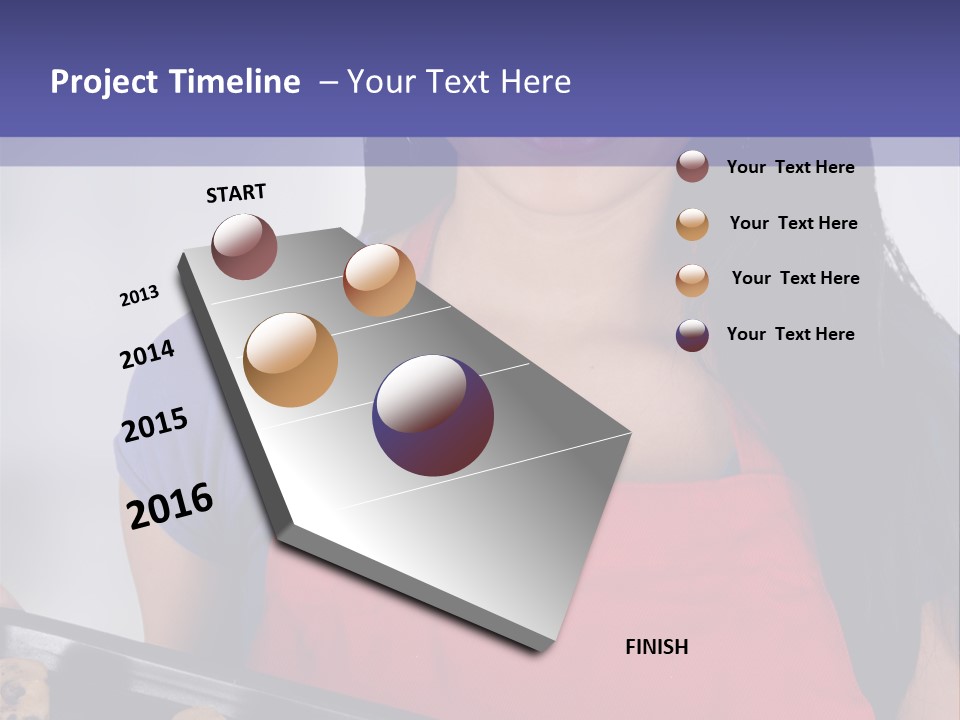 Project Timeline – Your Text Here

START

2013

2014

2015

2016

FINISH

Your Text Here

Your Text Here

Your Text Here

Your Text Here